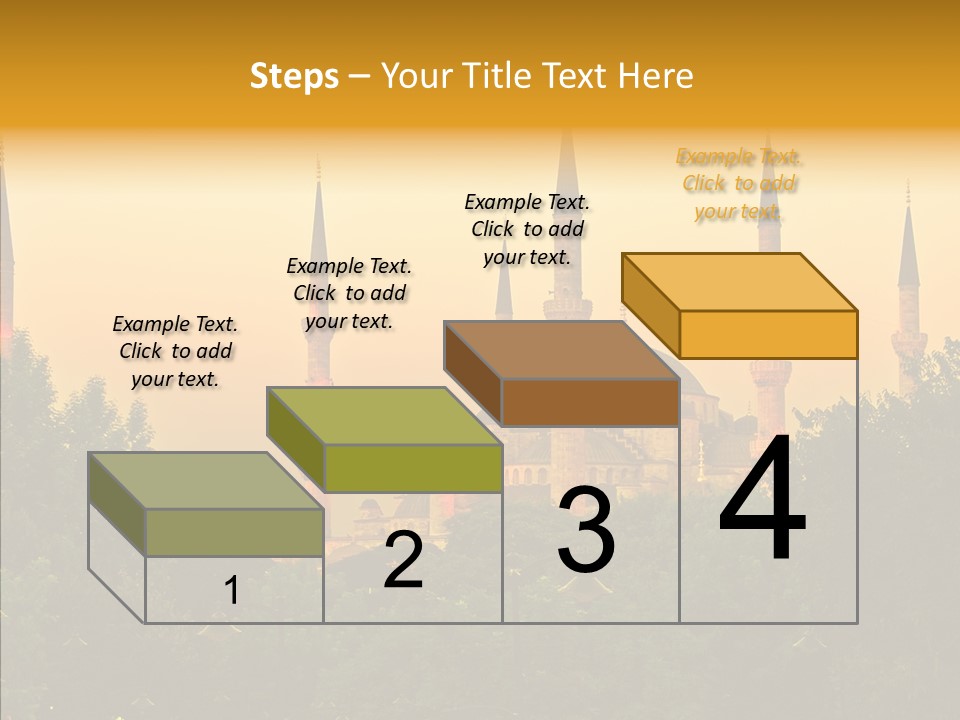 Steps – Your Title Text Here

Example Text. Click to add your text.

Example Text. Click to add your text.

Example Text. Click to add your text.

Example Text. Click to add your text.

1

2

3

4